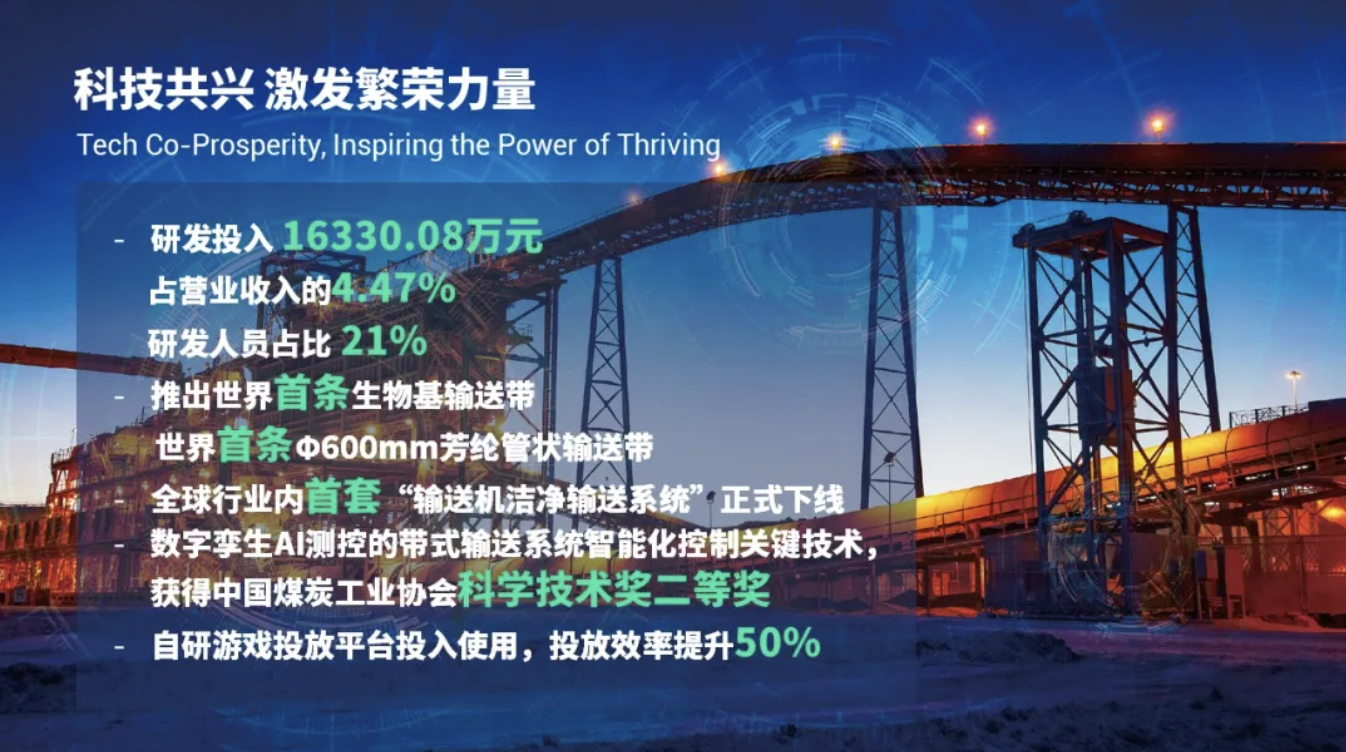 科技共兴 激发繁荣力量

Tech Co-Prosperity, Inspiring the Power of Thriving

- 研发投入 16330.08万元
占营业收入的4.47%
研发人员占比 21%
- 推出世界首条生物基输送带
世界首条Φ600mm芳纶管状输送带
- 全球行业内首套“输送机洁净输送系统”正式下线
- 数字孪生AI测控的带式输送系统智能化控制关键技术，获得中国煤炭工业协会科学技术奖二等奖
- 自研游戏投放平台投入使用，投放效率提升50%